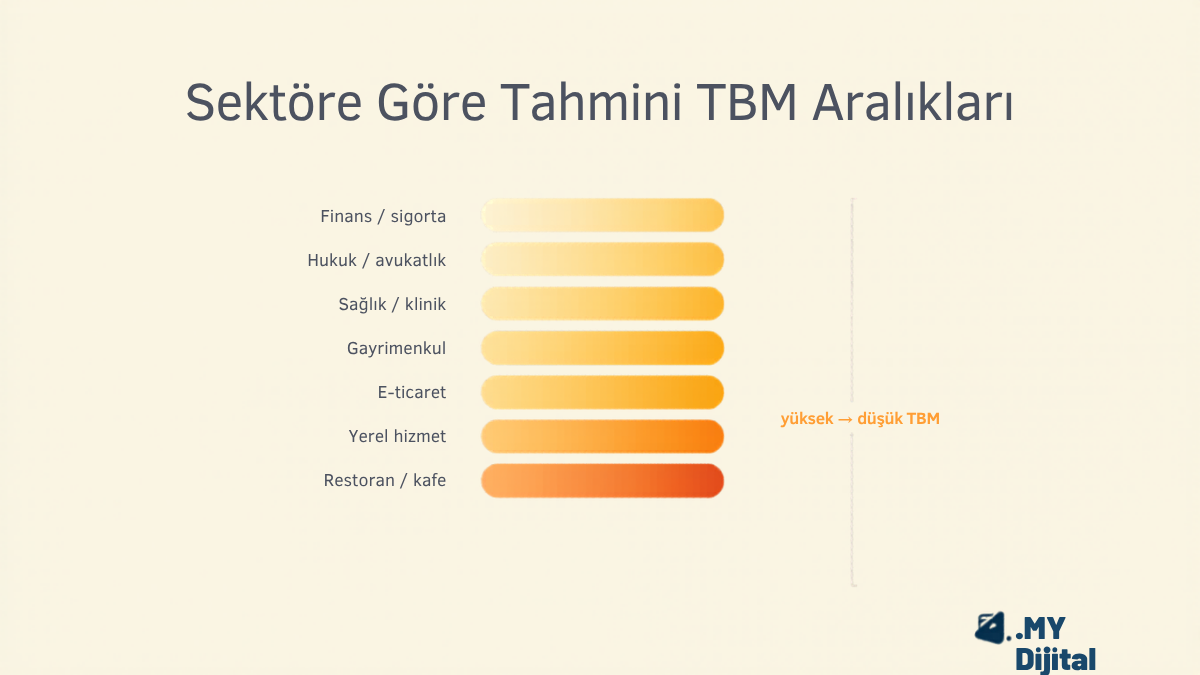 Sektöre Göre Tahmini TBM Aralıkları

Finans / sigorta
Hukuk / avukatlık
Sağlık / klinik
Gayrimenkul
E-ticaret
Yerel hizmet
Restoran / kafe

yüksek → düşük TBM

.MY
Dijital